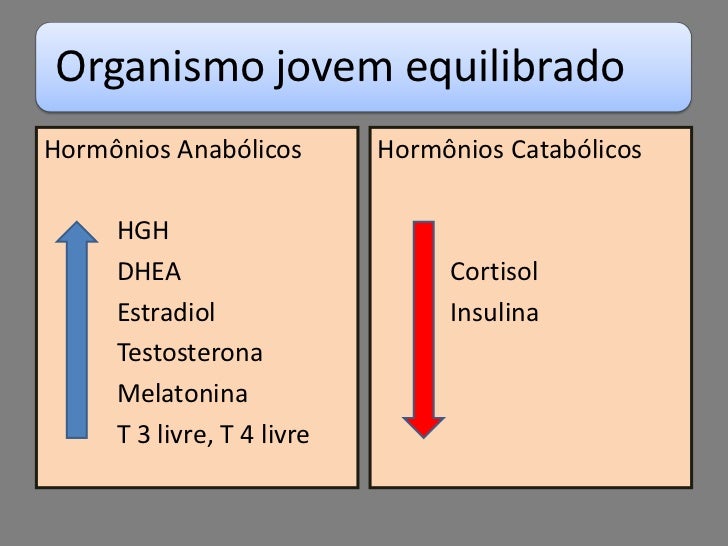 Organismo jovem equilibrado

Hormônios Anabólicos

HGH
DHEA
Estradiol
Testosterona
Melatonina
T 3 livre, T 4 livre

Hormônios Catabólicos

Cortisol
Insulina